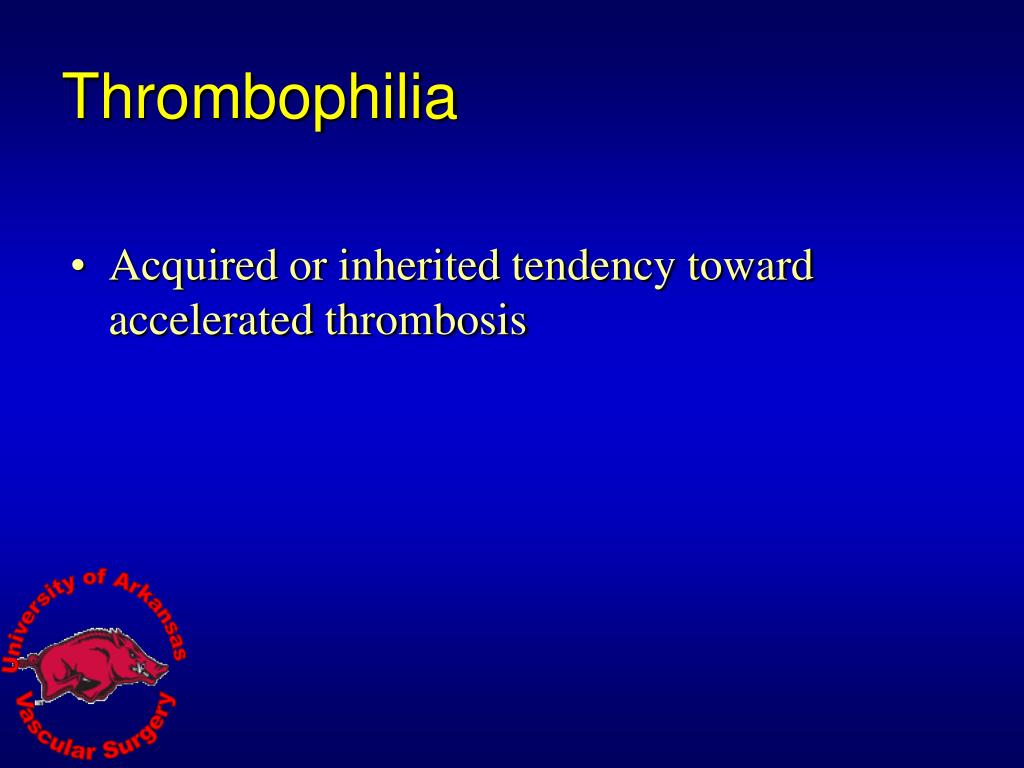 Thrombophilia

• Acquired or inherited tendency toward accelerated thrombosis

University of Arkansas
Vascular Surgery